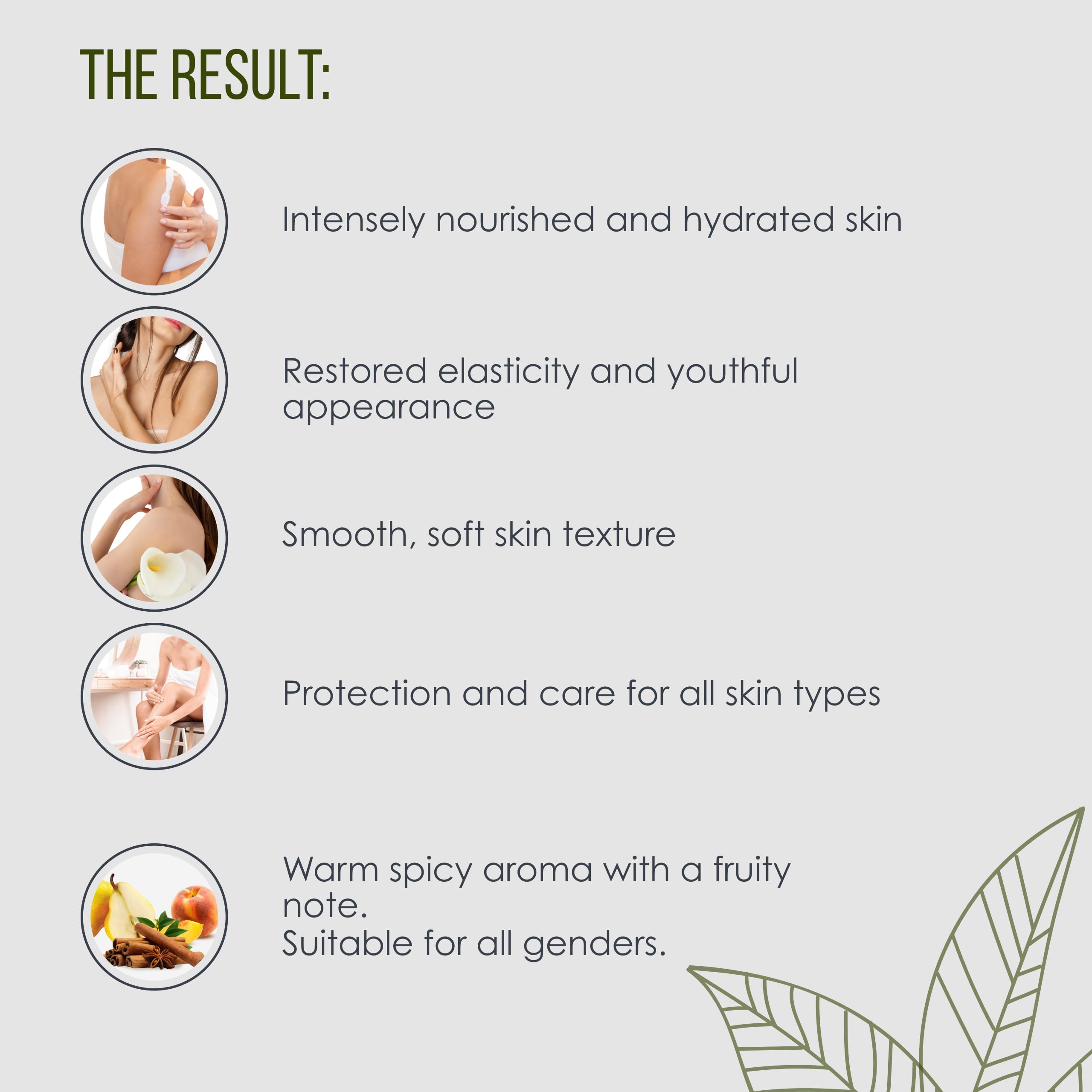 THE RESULT:

Intensely nourished and hydrated skin

Restored elasticity and youthful appearance

Smooth, soft skin texture

Protection and care for all skin types

Warm spicy aroma with a fruity note.
Suitable for all genders.